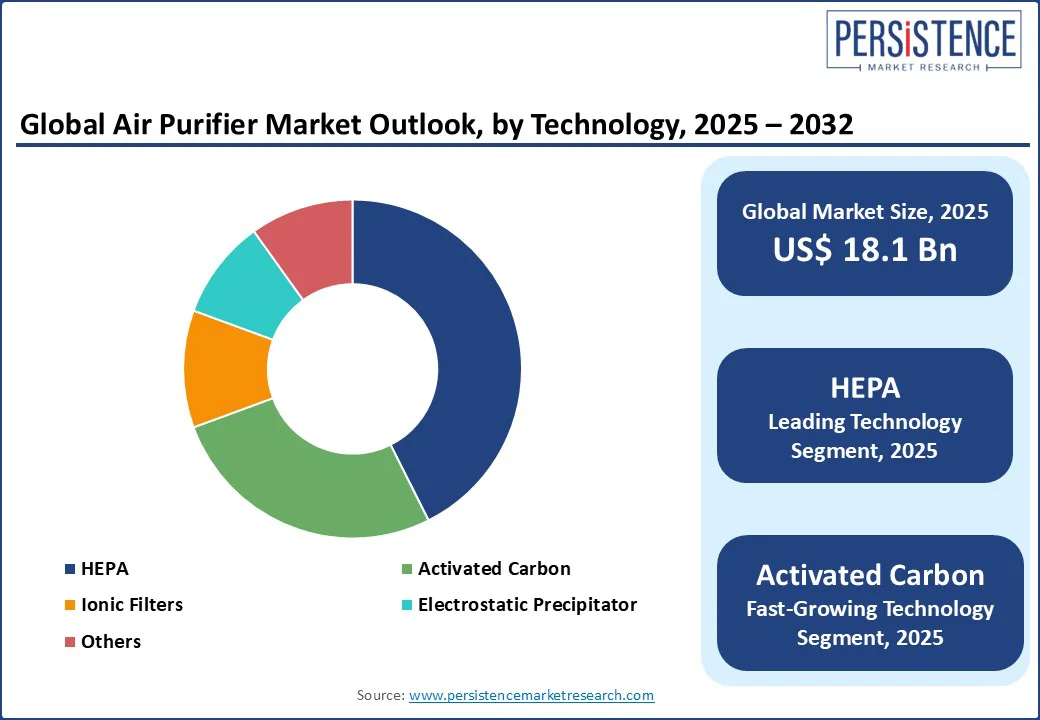 PERSISTENCE
MARKET RESEARCH

Global Air Purifier Market Outlook, by Technology, 2025 – 2032

HEPA
Activated Carbon
Ionic Filters
Electrostatic Precipitator
Others

Global Market Size, 2025
US$ 18.1 Bn

HEPA
Leading Technology Segment, 2025

Activated Carbon
Fast-Growing Technology Segment, 2025

Source: www.persistencemarketresearch.com